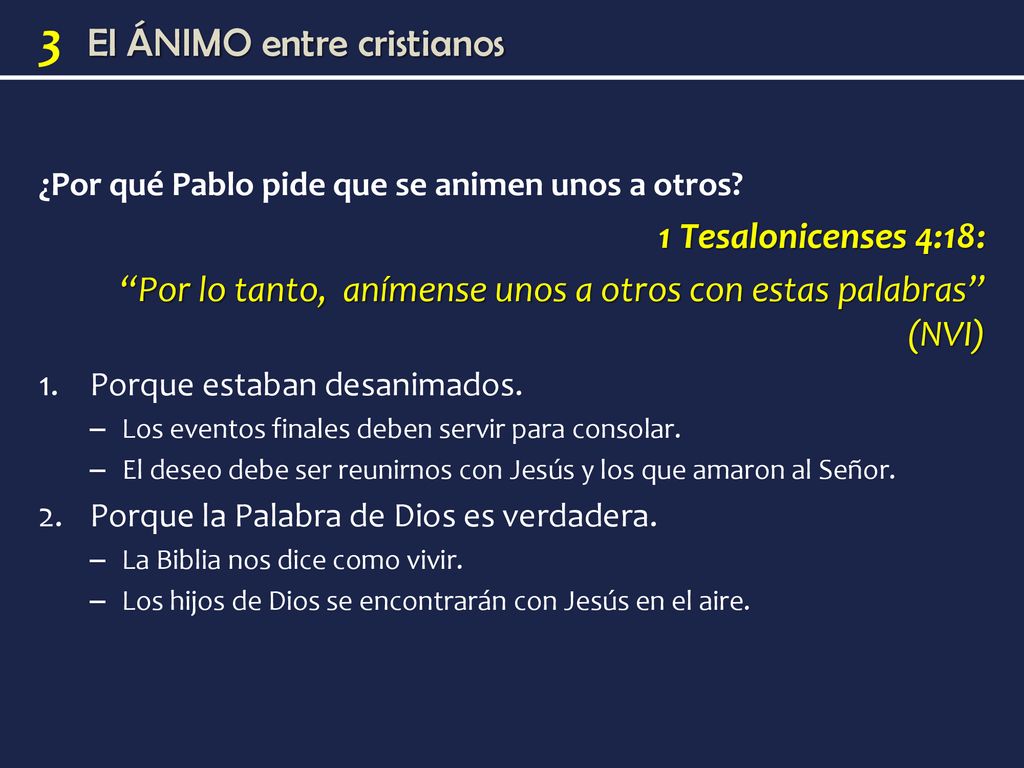 3 El ÁNIMO entre cristianos

¿Por qué Pablo pide que se animen unos a otros?

1 Tesalonicenses 4:18:

“Por lo tanto, anímense unos a otros con estas palabras” (NVI)

1. Porque estaban desanimados.
– Los eventos finales deben servir para consolar.
– El deseo debe ser reunirnos con Jesús y los que amaron al Señor.

2. Porque la Palabra de Dios es verdadera.
– La Biblia nos dice como vivir.
– Los hijos de Dios se encontrarán con Jesús en el aire.